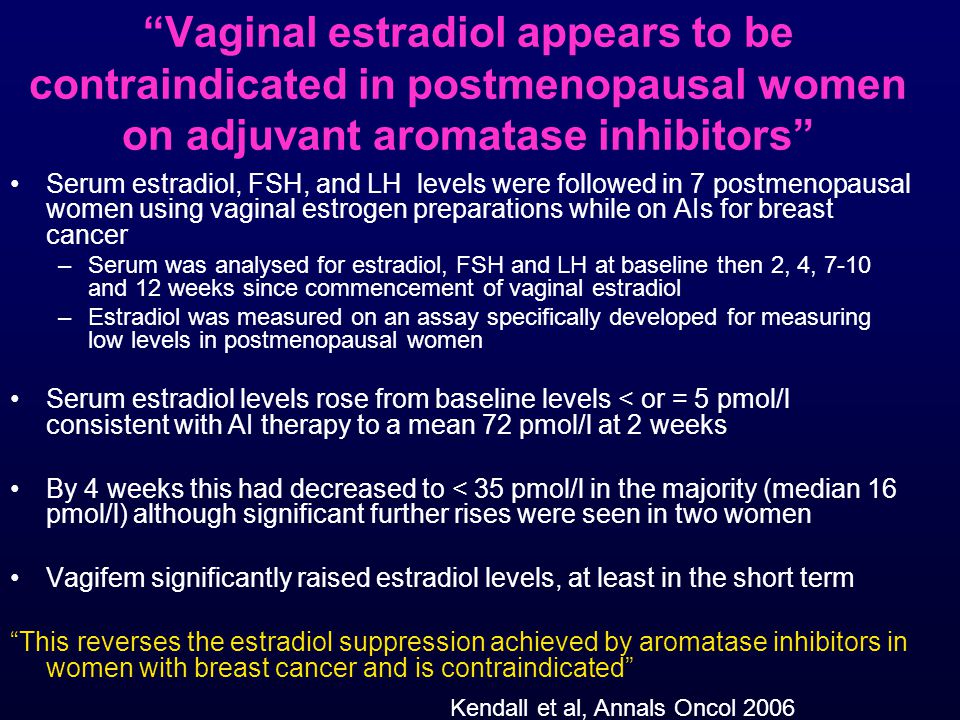 “Vaginal estradiol appears to be contraindicated in postmenopausal women on adjuvant aromatase inhibitors”

• Serum estradiol, FSH, and LH levels were followed in 7 postmenopausal women using vaginal estrogen preparations while on AIs for breast cancer
– Serum was analysed for estradiol, FSH and LH at baseline then 2, 4, 7-10 and 12 weeks since commencement of vaginal estradiol
– Estradiol was measured on an assay specifically developed for measuring low levels in postmenopausal women

• Serum estradiol levels rose from baseline levels < or = 5 pmol/l consistent with AI therapy to a mean 72 pmol/l at 2 weeks

• By 4 weeks this had decreased to < 35 pmol/l in the majority (median 16 pmol/l) although significant further rises were seen in two women

• Vagifem significantly raised estradiol levels, at least in the short term

“This reverses the estradiol suppression achieved by aromatase inhibitors in women with breast cancer and is contraindicated”

Kendall et al, Annals Oncol 2006